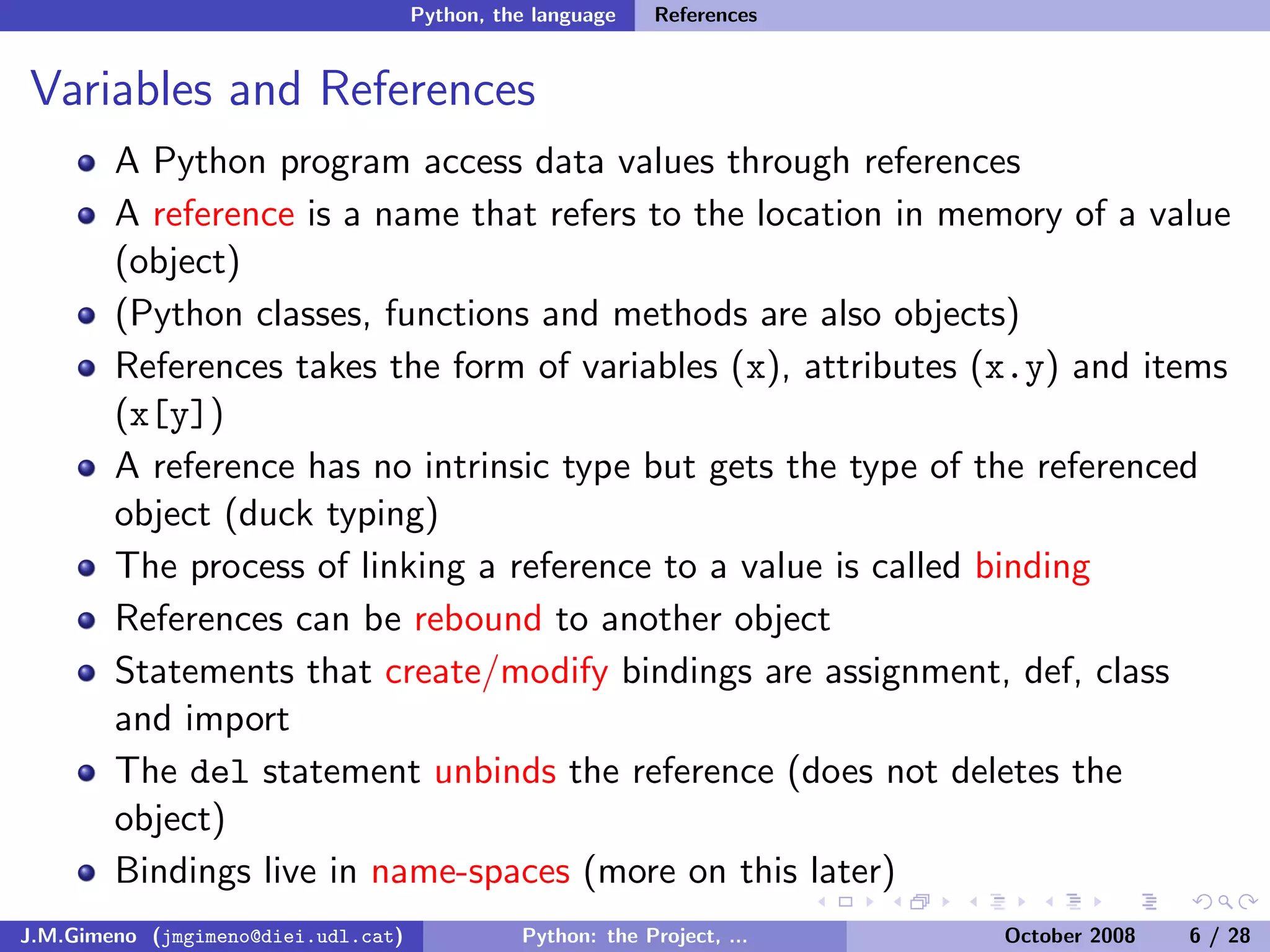 Python, the language References

Variables and References

- A Python program access data values through references
- A reference is a name that refers to the location in memory of a value (object)
- (Python classes, functions and methods are also objects)
- References takes the form of variables (x), attributes (x.y) and items (x[y])
- A reference has no intrinsic type but gets the type of the referenced object (duck typing)
- The process of linking a reference to a value is called binding
- References can be rebound to another object
- Statements that create/modify bindings are assignment, def, class and import
- The del statement unbinds the reference (does not deletes the object)
- Bindings live in name-spaces (more on this later)

J.M.Gimeno (jmgimeno@diei.udl.cat) Python: the Project, ... October 2008 6 / 28